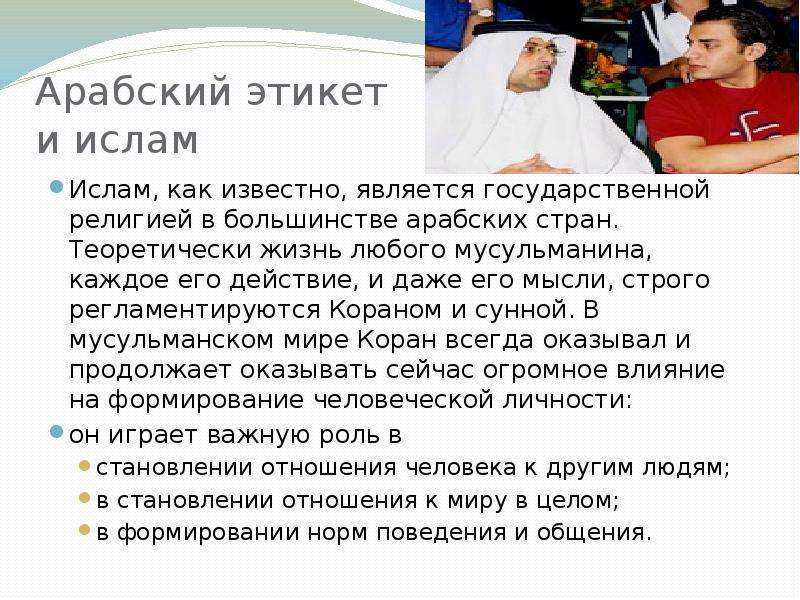 Арабский этикет и ислам

Ислам, как известно, является государственной религией в большинстве арабских стран. Теоретически жизнь любого мусульманина, каждое его действие, и даже его мысли, строго регламентируются Кораном и сунной. В мусульманском мире Коран всегда оказывал и продолжает оказывать сейчас огромное влияние на формирование человеческой личности:

он играет важную роль в

становлении отношения человека к другим людям;

в становлении отношения к миру в целом;

в формировании норм поведения и общения.